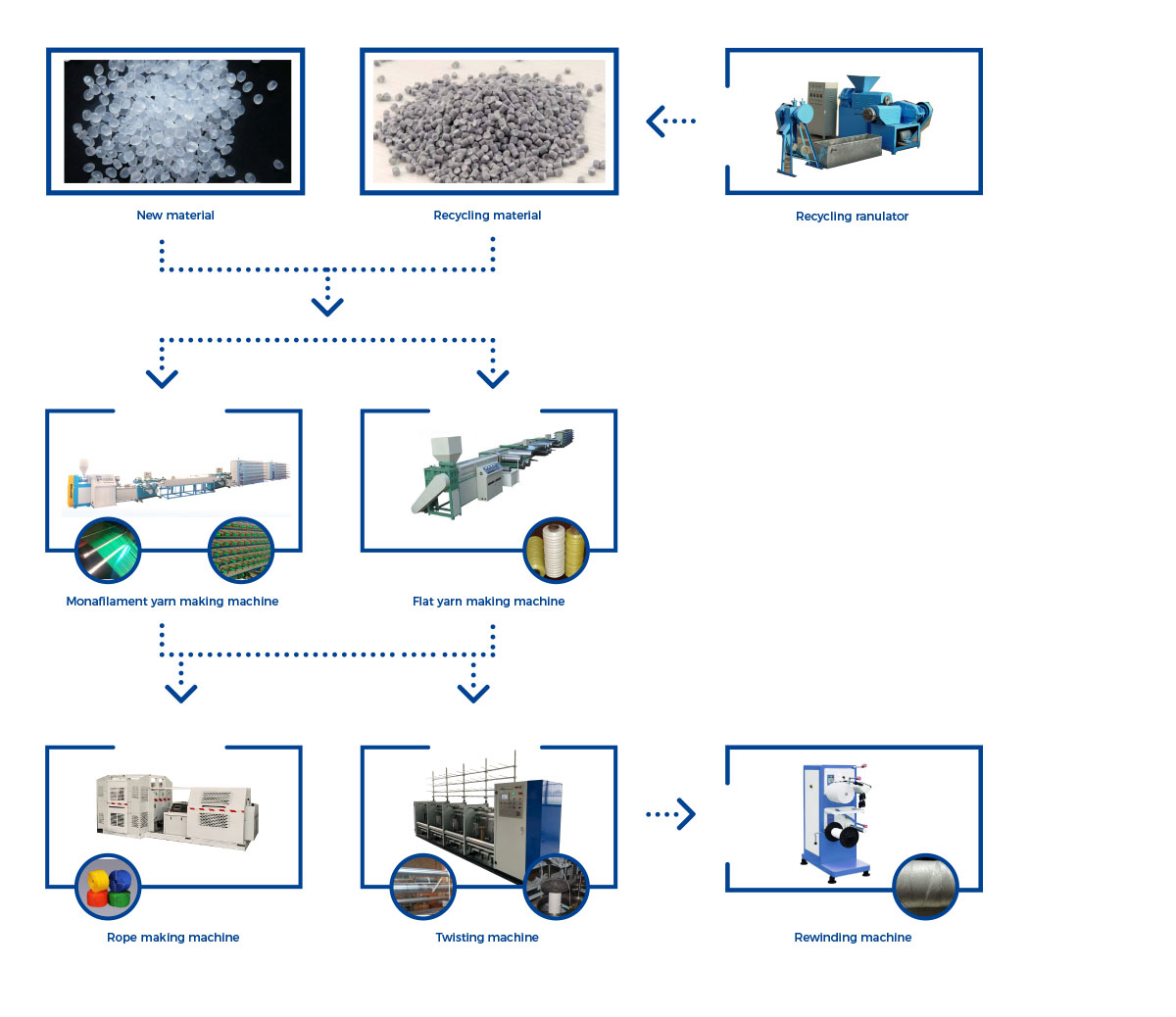 New material

Recycling material

Recycling ranulator

Monafilament yarn making machine

Flat yarn making machine

Rope making machine

Twisting machine

Rewinding machine